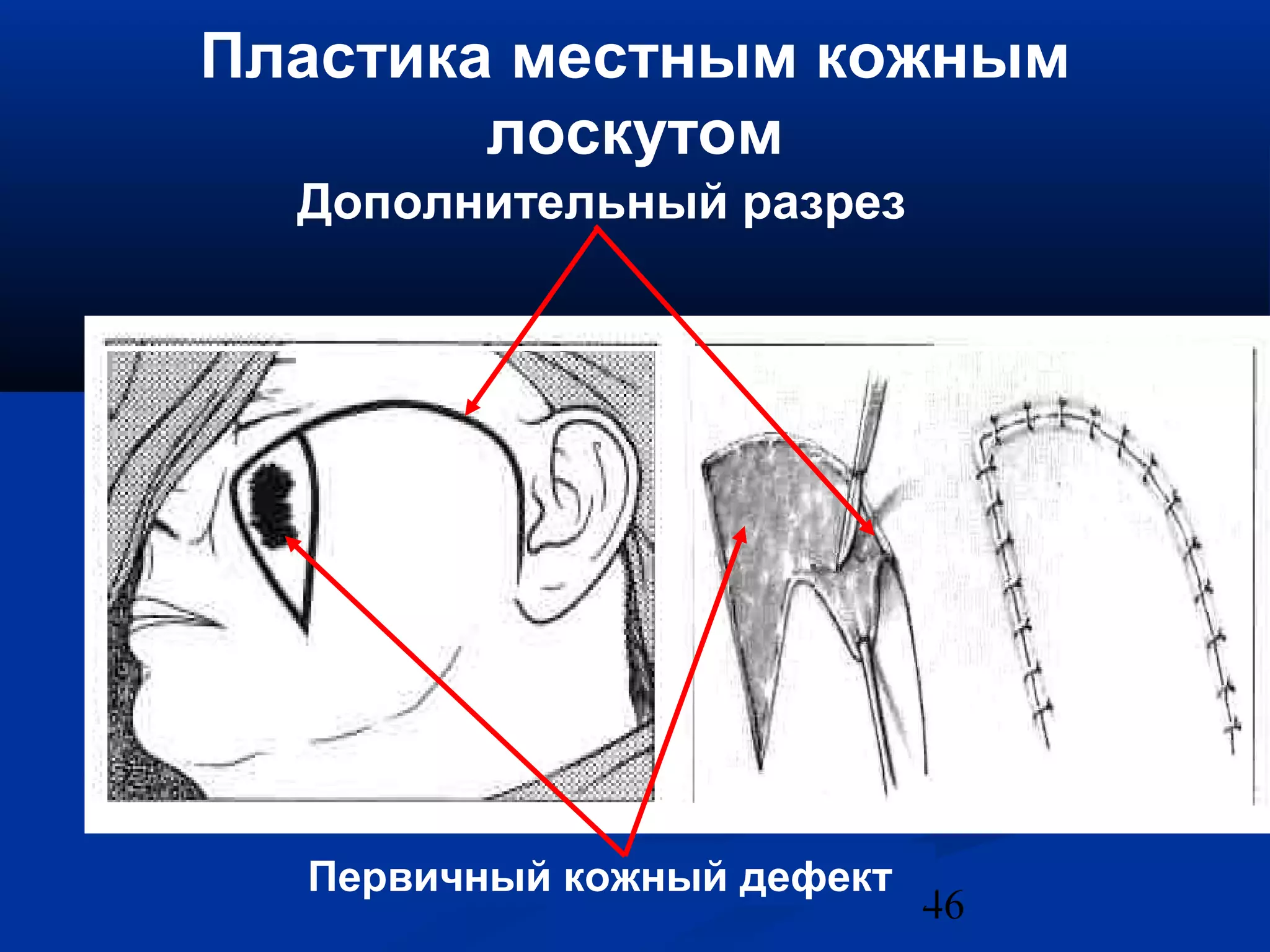 Пластика местным кожным лоскутом

Дополнительный разрез

Первичный кожный дефект

46